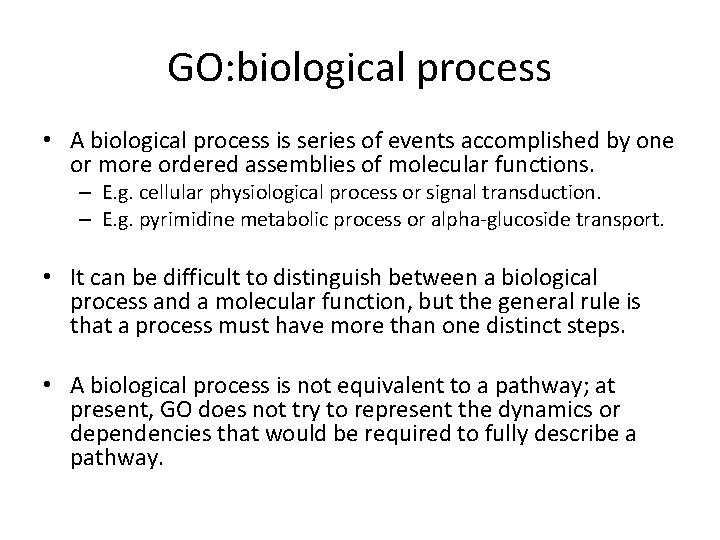 GO:biological process

• A biological process is series of events accomplished by one or more ordered assemblies of molecular functions.
– E.g. cellular physiological process or signal transduction.
– E.g. pyrimidine metabolic process or alpha-glucoside transport.

• It can be difficult to distinguish between a biological process and a molecular function, but the general rule is that a process must have more than one distinct steps.

• A biological process is not equivalent to a pathway; at present, GO does not try to represent the dynamics or dependencies that would be required to fully describe a pathway.